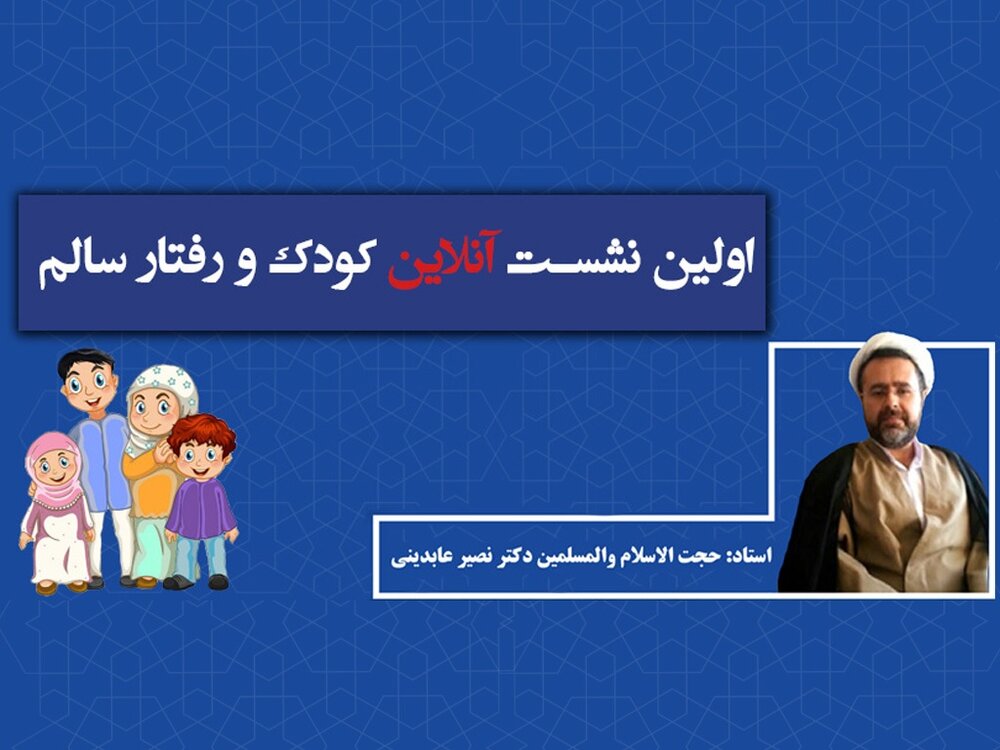 اولین نشست آنلاین کودک و رفتار سالم

استاد: حجت الاسلام والمسلمین دکتر نصیر عابدینی